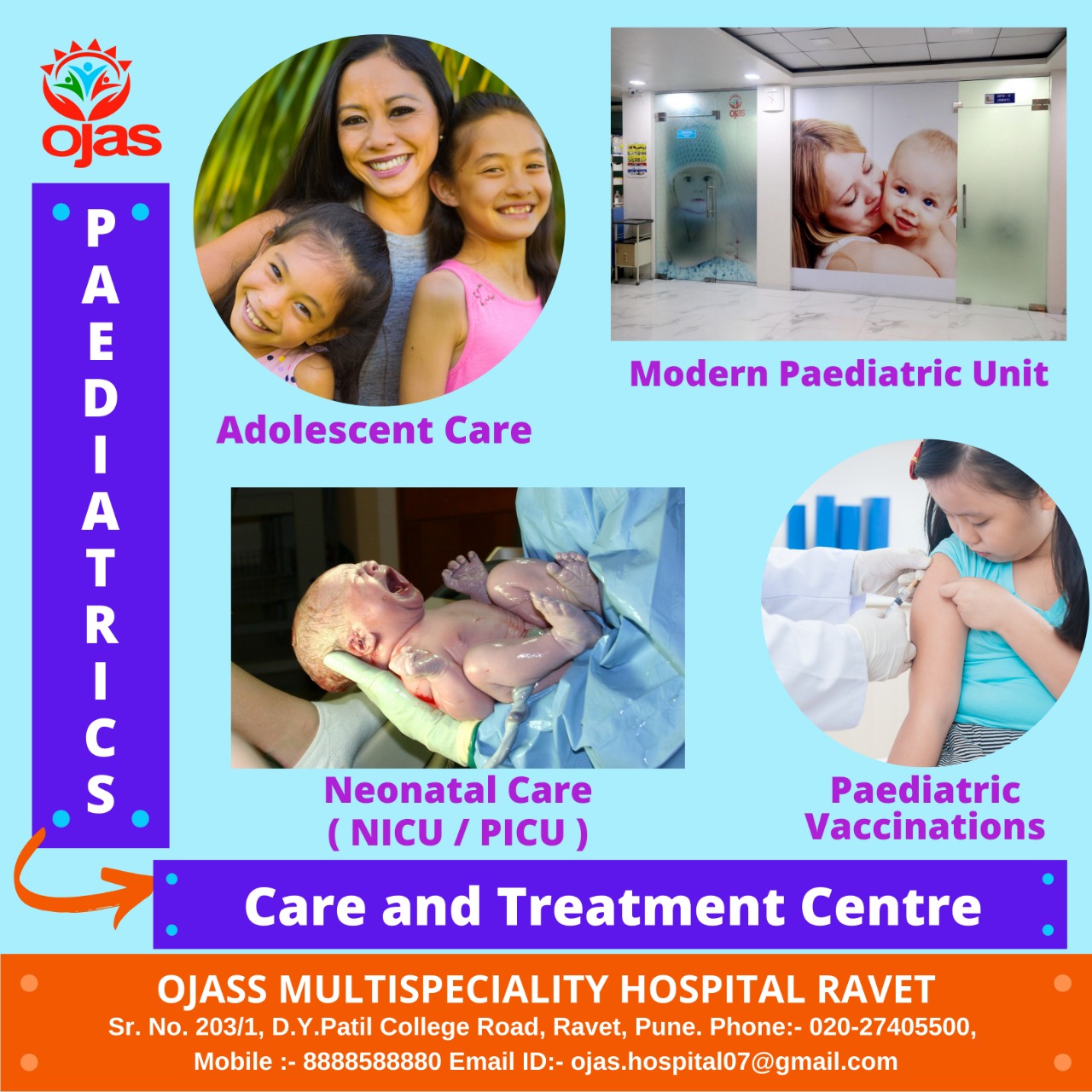 ojas

PAEDIATRICS

Adolescent Care

Modern Paediatric Unit

Neonatal Care
( NICU / PICU )

Paediatric Vaccinations

Care and Treatment Centre

OJASS MULTISPECIALITY HOSPITAL RAVET
Sr. No. 203/1, D.Y.Patil College Road, Ravet, Pune. Phone:- 020-27405500,
Mobile :- 8888588880 Email ID:- ojas.hospital07@gmail.com